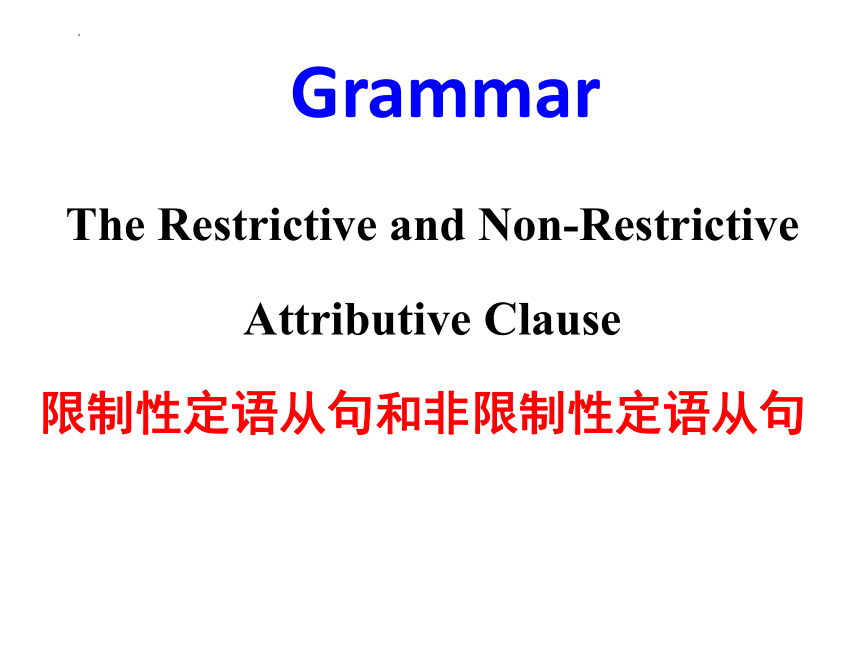 Grammar

The Restrictive and Non-Restrictive Attributive Clause

限制性定语从句和非限制性定语从句